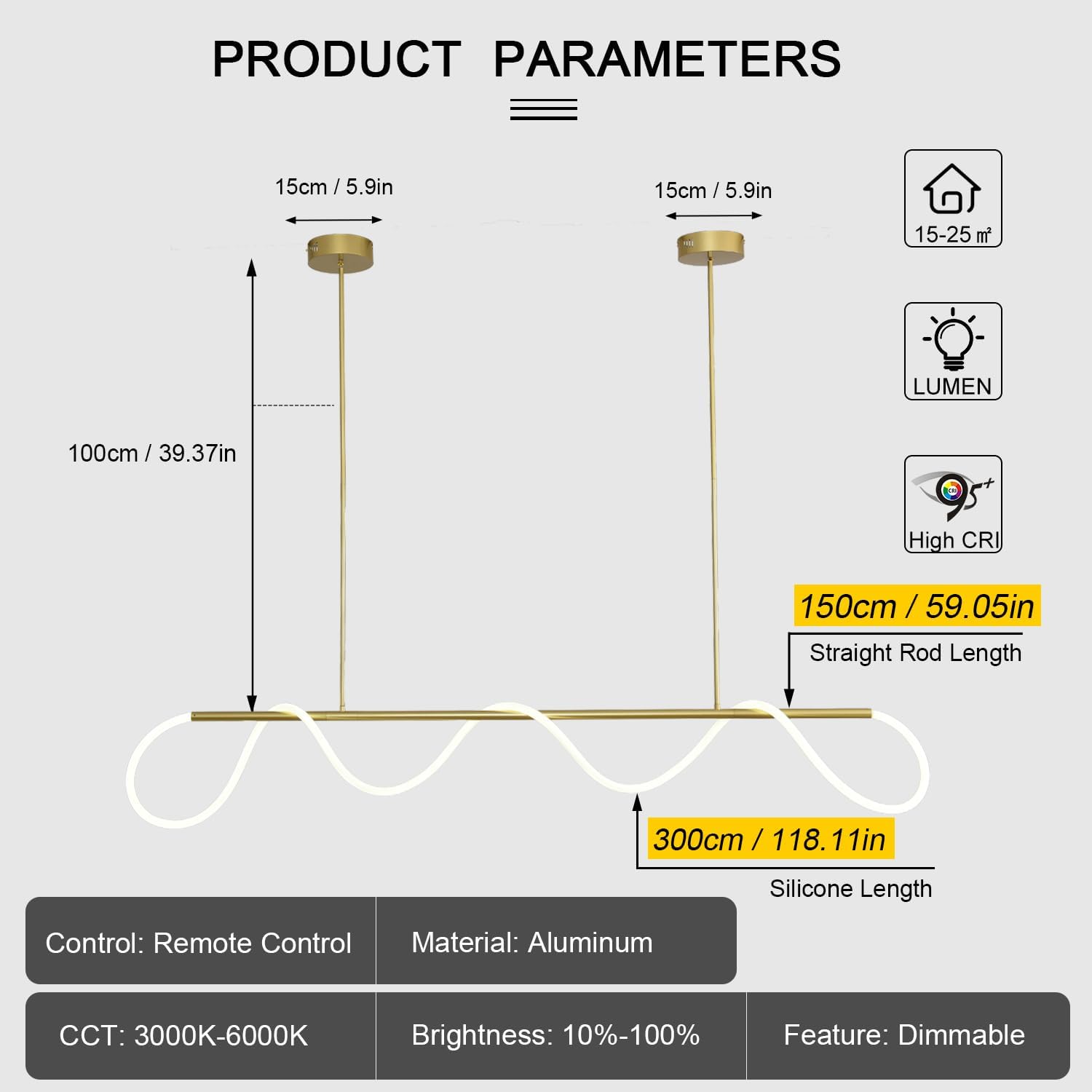 PRODUCT PARAMETERS

15cm / 5.9in

15cm / 5.9in

15-25 ㎡

LUMEN

CRI 95+

High CRI

100cm / 39.37in

150cm / 59.05in

Straight Rod Length

300cm / 118.11in

Silicone Length

Control: Remote Control

Material: Aluminum

CCT: 3000K-6000K

Brightness: 10%-100%

Feature: Dimmable